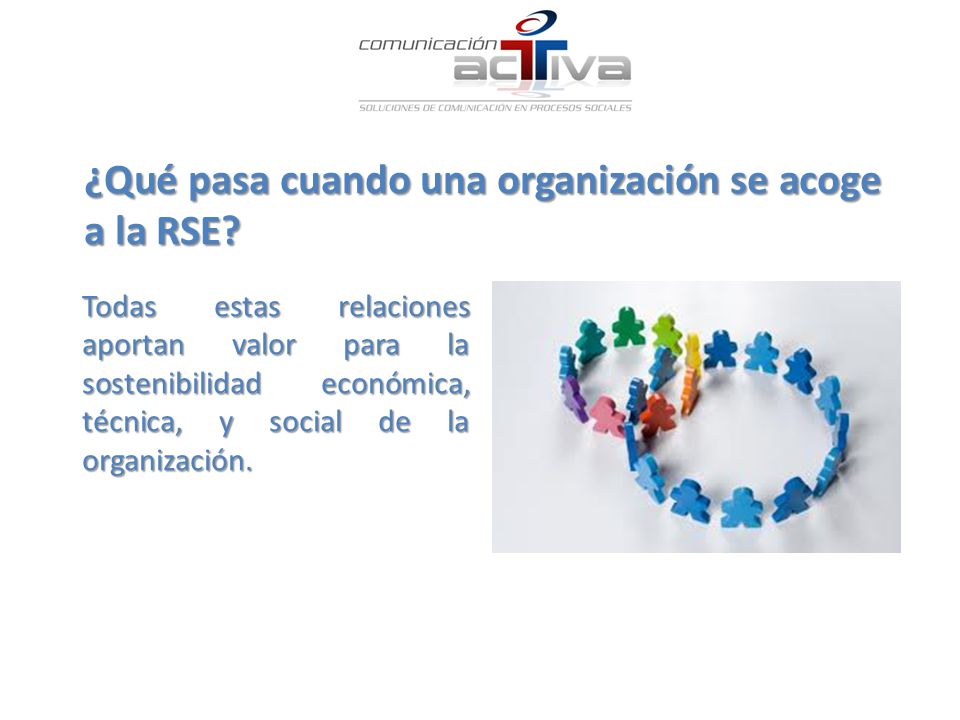 comunicación
acTiva
SOLUCIONES DE COMUNICACIÓN EN PROCESOS SOCIALES

¿Qué pasa cuando una organización se acoge a la RSE?

Todas estas relaciones aportan valor para la sostenibilidad económica, técnica, y social de la organización.